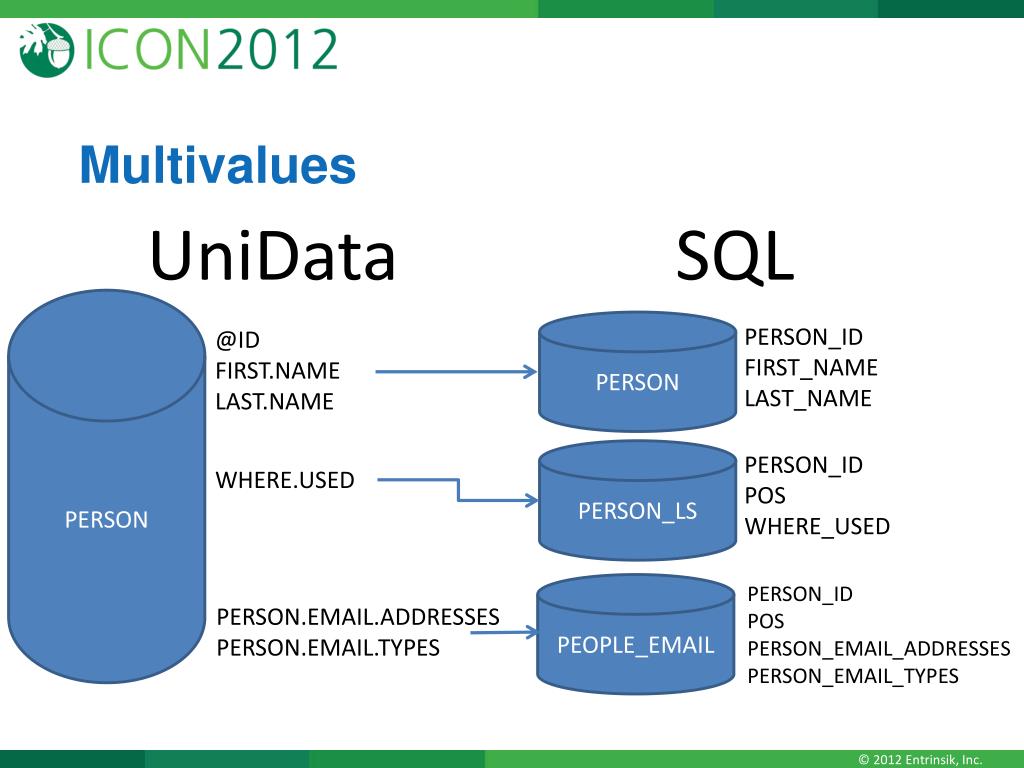 ICON2012

Multivalues

UniData

SQL

PERSON

@ID
FIRST.NAME
LAST.NAME

WHERE.USED

PERSON.EMAIL.ADDRESSES
PERSON.EMAIL.TYPES

PERSON

PERSON_ID
FIRST_NAME
LAST_NAME

PERSON_LS

PERSON_ID
POS
WHERE_USED

PEOPLE_EMAIL

PERSON_ID
POS
PERSON_EMAIL_ADDRESSES
PERSON_EMAIL_TYPES

© 2012 Entrinsik, Inc.